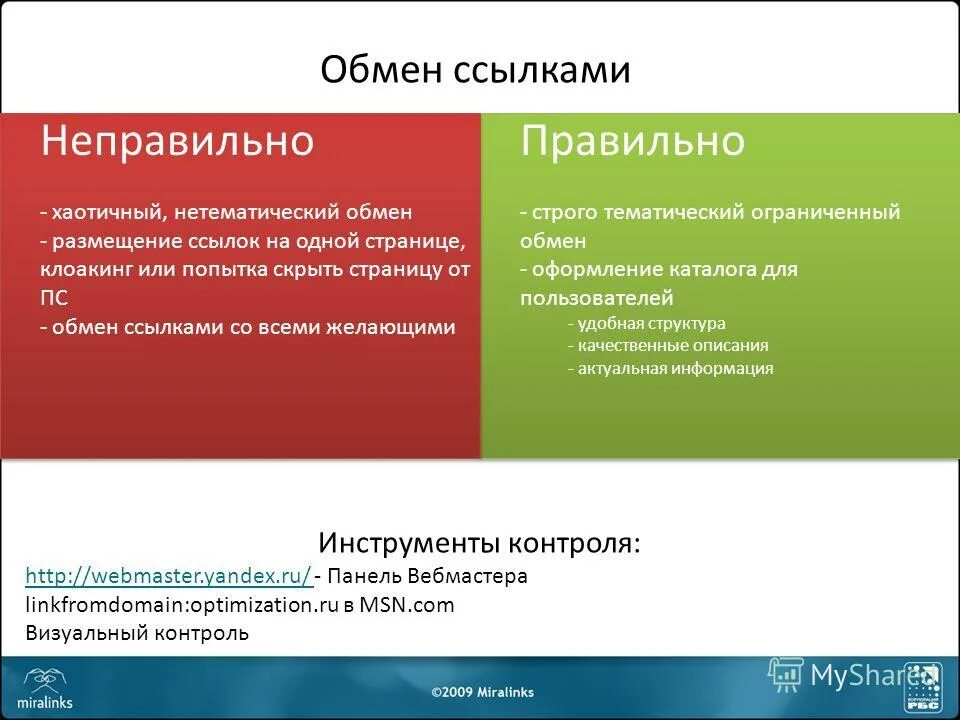 Обмен ссылками

Неправильно

- хаотичный, нетематический обмен
- размещение ссылок на одной странице, клоакинг или попытка скрыть страницу от ПС
- обмен ссылками со всеми желающими

Правильно

- строго тематический ограниченный обмен
- оформление каталога для пользователей
- удобная структура
- качественные описания
- актуальная информация

Инструменты контроля:
http://webmaster.yandex.ru/ - Панель Вебмастера
linkfromdomain:optimization.ru в MSN.com
Визуальный контроль

miralinks

©2009 Miralinks

MyShared

КОРПОРАЦИЯ РБС